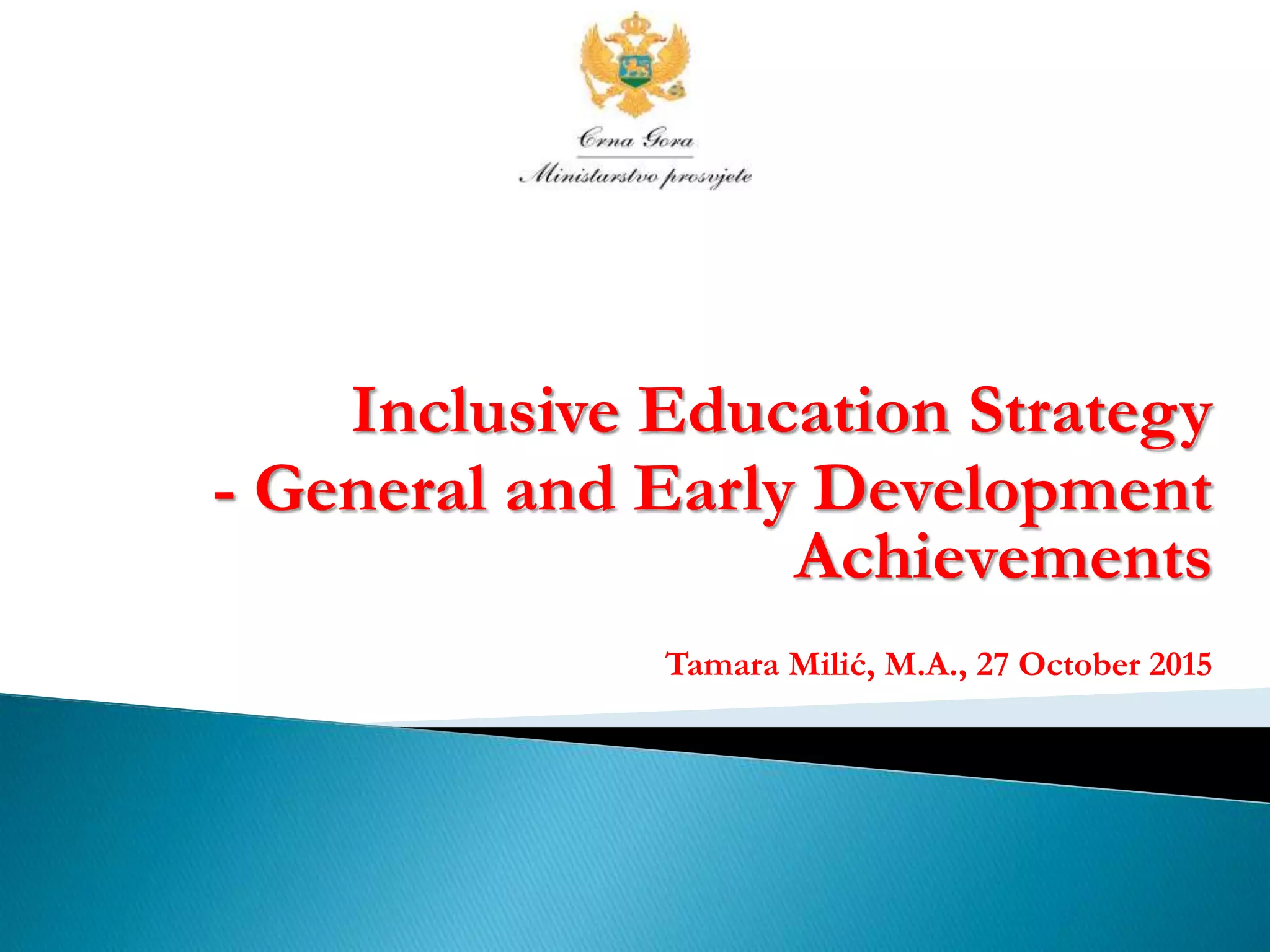 Crna Gora
Ministarstvo prosvjete

Inclusive Education Strategy
- General and Early Development Achievements

Tamara Milić, M.A., 27 October 2015